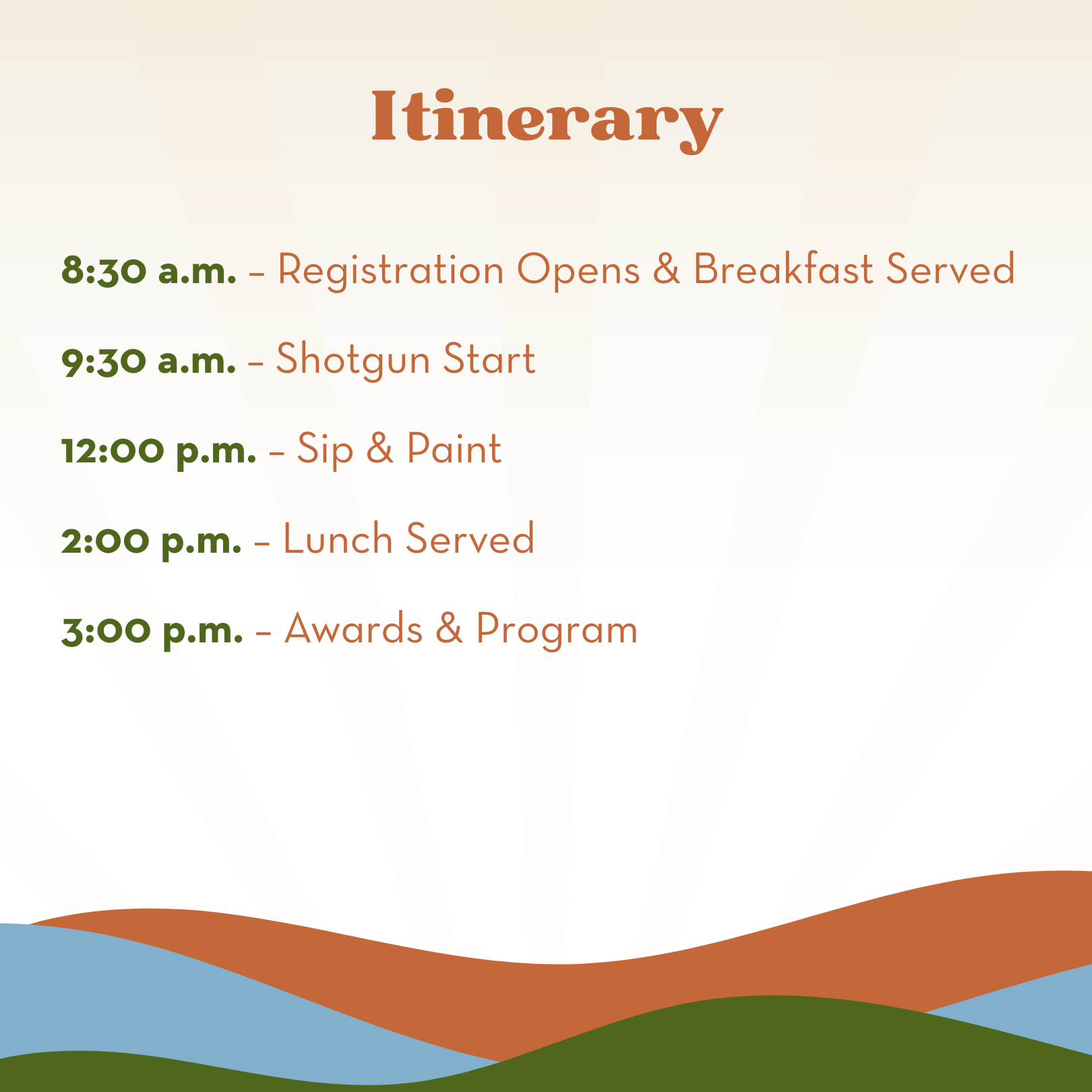 Itinerary

8:30 a.m. – Registration Opens & Breakfast Served

9:30 a.m. – Shotgun Start

12:00 p.m. – Sip & Paint

2:00 p.m. – Lunch Served

3:00 p.m. – Awards & Program